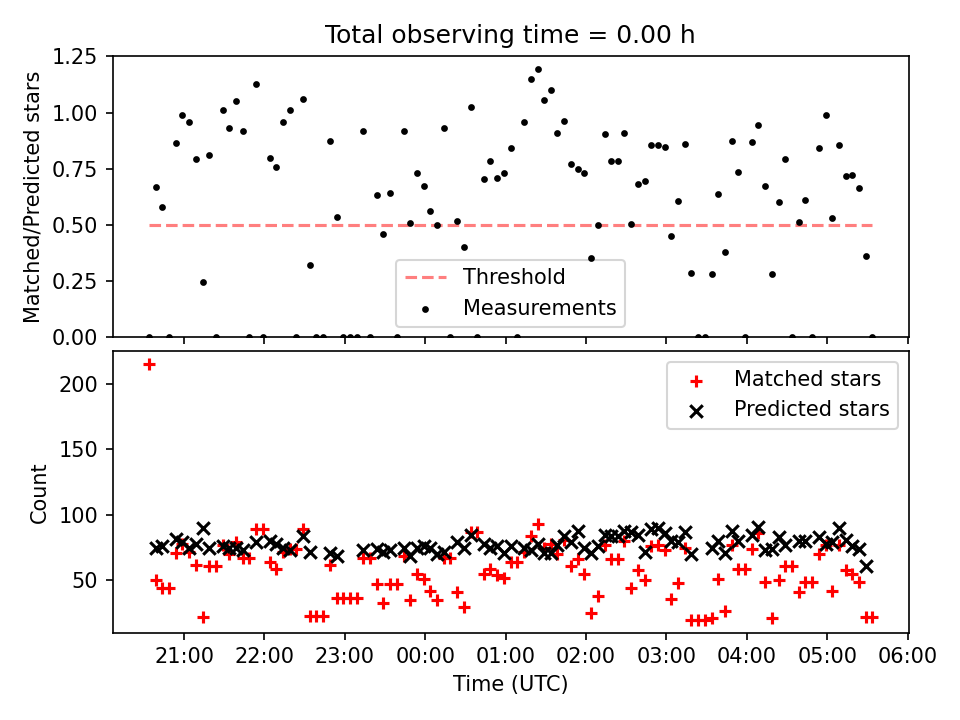 Total observing time = 0.00 h

Matched/Predicted stars

1.25
1.00
0.75
0.50
0.25
0.00

Threshold
Measurements

Count

200
150
100
50

Matched stars
Predicted stars

21:00 22:00 23:00 00:00 01:00 02:00 03:00 04:00 05:00 06:00

Time (UTC)